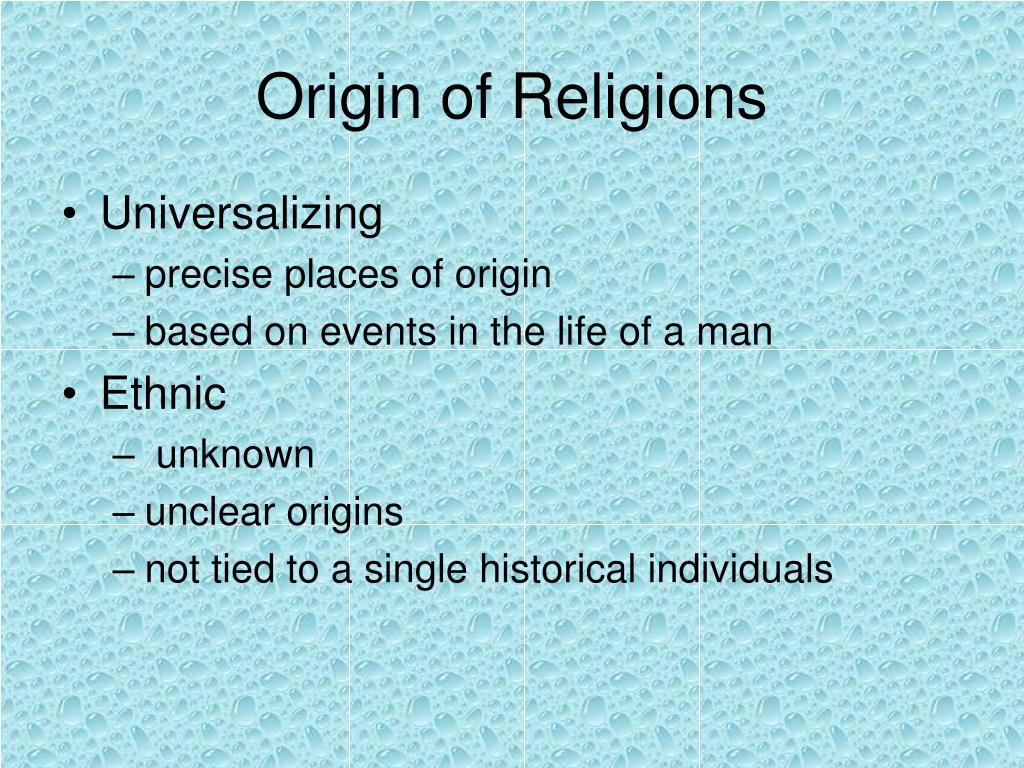 Origin of Religions

• Universalizing
– precise places of origin
– based on events in the life of a man
• Ethnic
– unknown
– unclear origins
– not tied to a single historical individuals